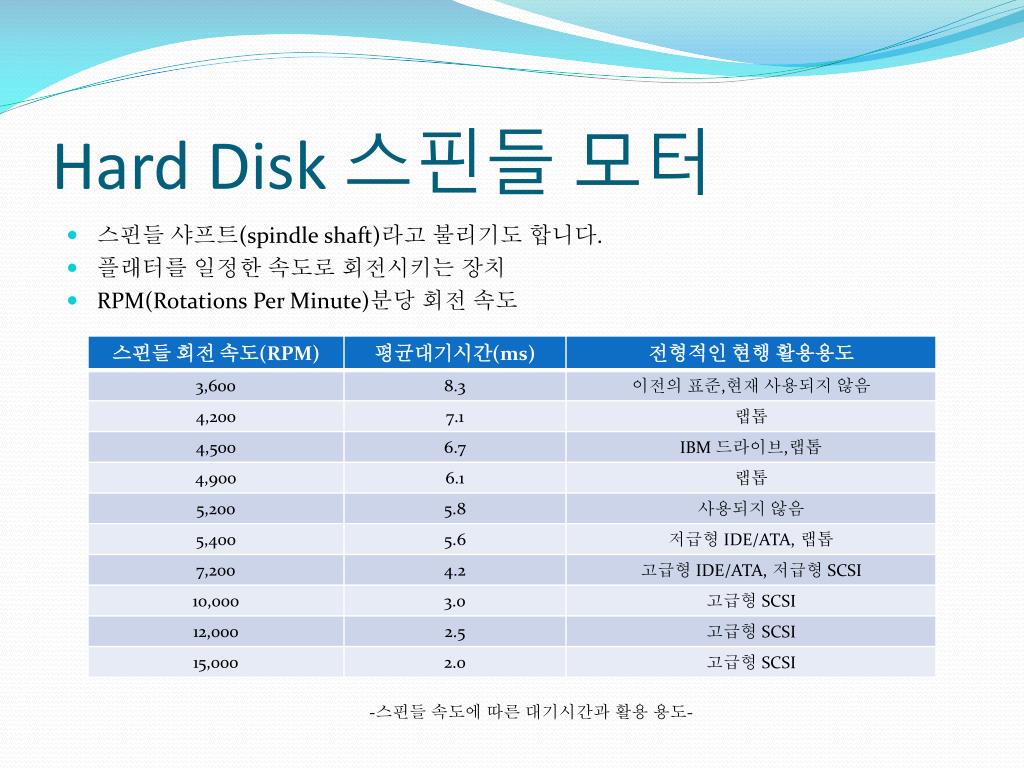 Hard Disk 스핀들 모터

스핀들 샤프트(spindle shaft)라고 불리기도 합니다.
플래터를 일정한 속도로 회전시키는 장치
RPM(Rotations Per Minute)분당 회전 속도

| 스핀들 회전 속도(RPM) | 평균대기시간(ms) | 전형적인 현행 활용용도 |
|---|---|---|
| 3,600 | 8.3 | 이전의 표준,현재 사용되지 않음 |
| 4,200 | 7.1 | 랩톱 |
| 4,500 | 6.7 | IBM 드라이브,랩톱 |
| 4,900 | 6.1 | 랩톱 |
| 5,200 | 5.8 | 사용되지 않음 |
| 5,400 | 5.6 | 저급형 IDE/ATA, 랩톱 |
| 7,200 | 4.2 | 고급형 IDE/ATA, 저급형 SCSI |
| 10,000 | 3.0 | 고급형 SCSI |
| 12,000 | 2.5 | 고급형 SCSI |
| 15,000 | 2.0 | 고급형 SCSI |

-스핀들 속도에 따른 대기시간과 활용 용도-